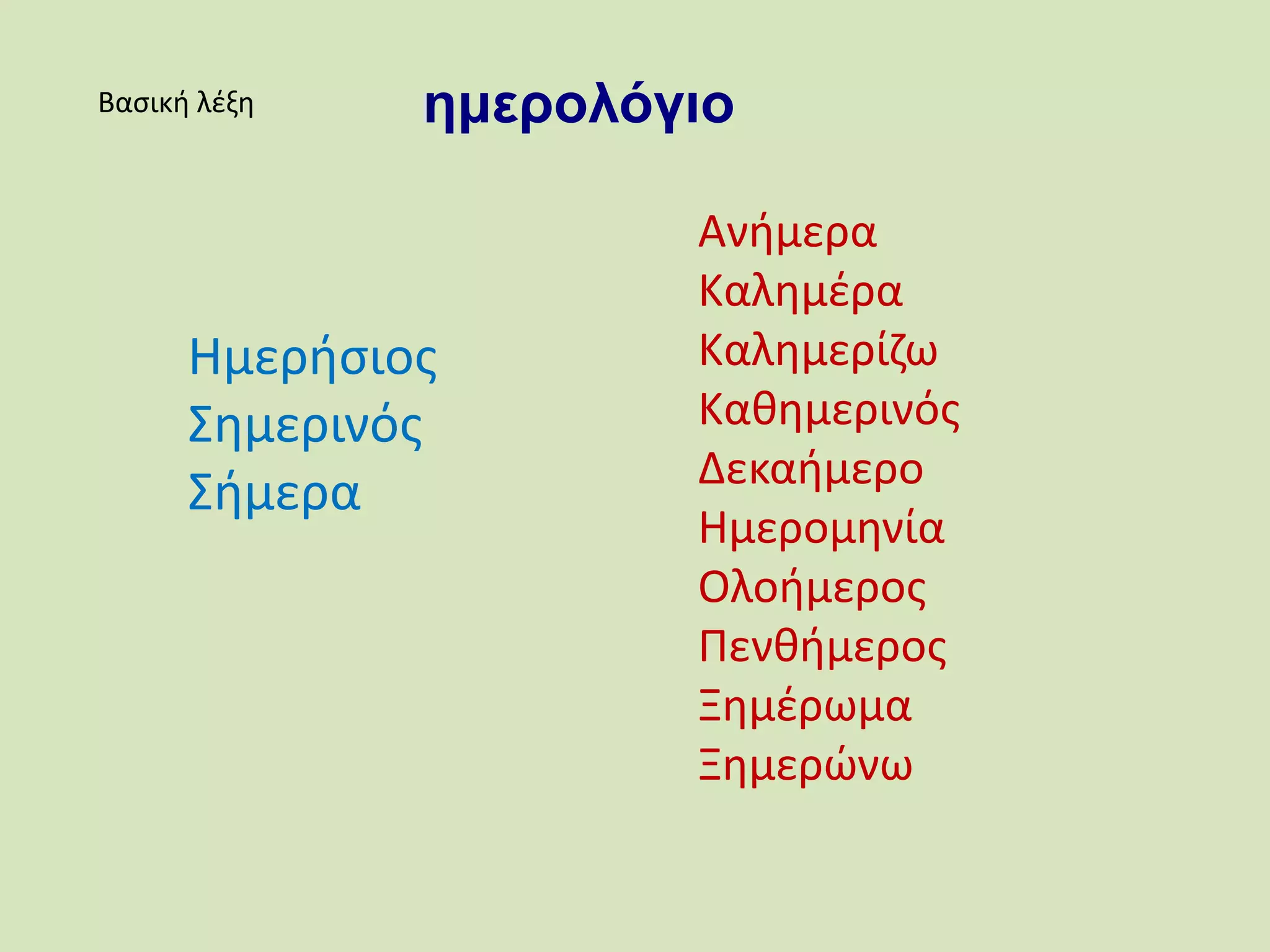 Βασική λέξη ημερολόγιο

Ημερήσιος
Σημερινός
Σήμερα

Ανήμερα
Καλημέρα
Καλημερίζω
Καθημερινός
Δεκαήμερο
Ημερομηνία
Ολοήμερος
Πενθήμερος
Ξημέρωμα
Ξημερώνω